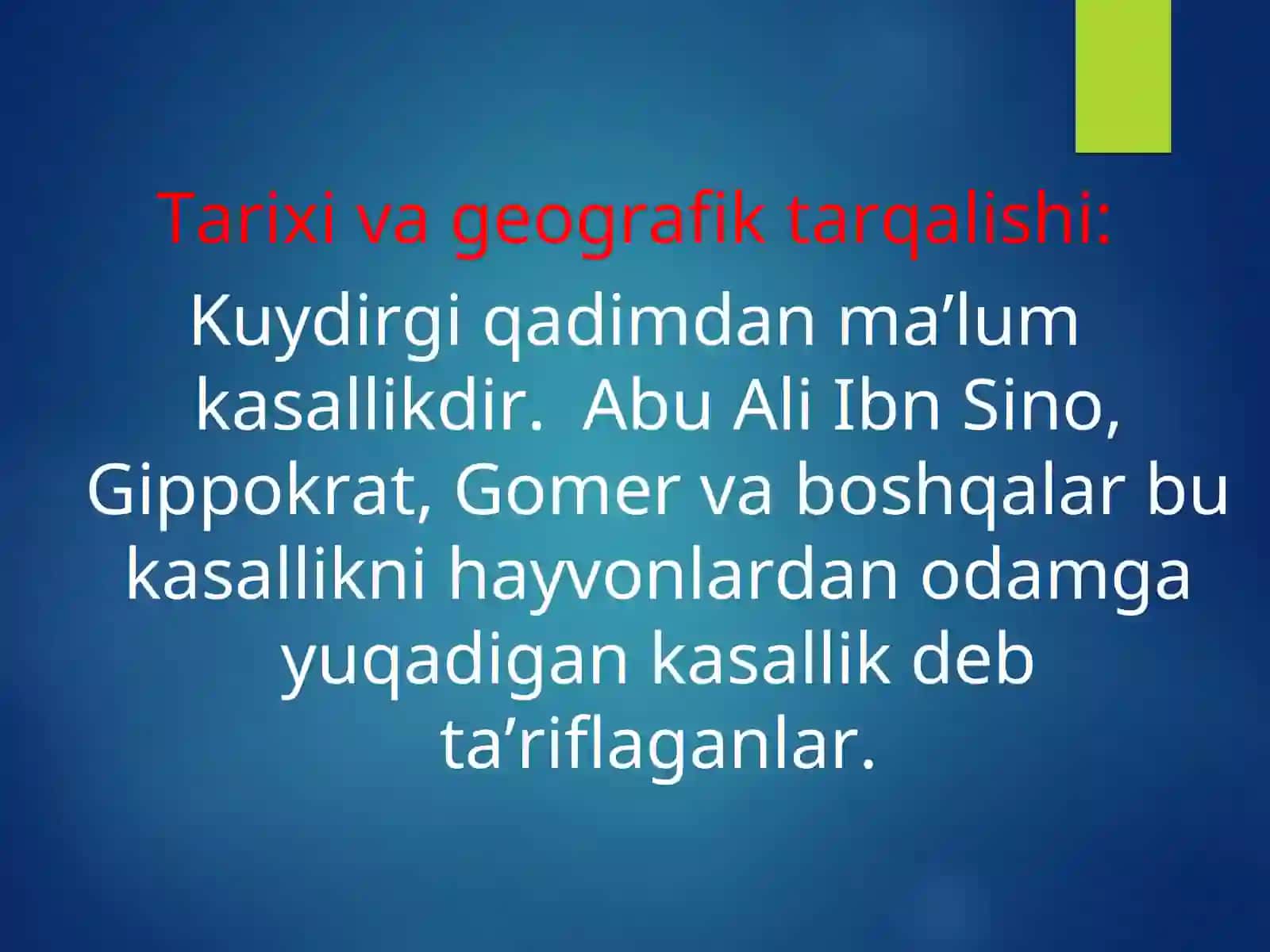 Tarixi va geografik tarqalishi:

Kuydirgi qadimdan ma’lum kasallikdir.  Abu Ali Ibn Sino, Gippokrat, Gomer va boshqalar bu kasallikni hayvonlardan odamga yuqadigan kasallik deb ta’riflaganlar.